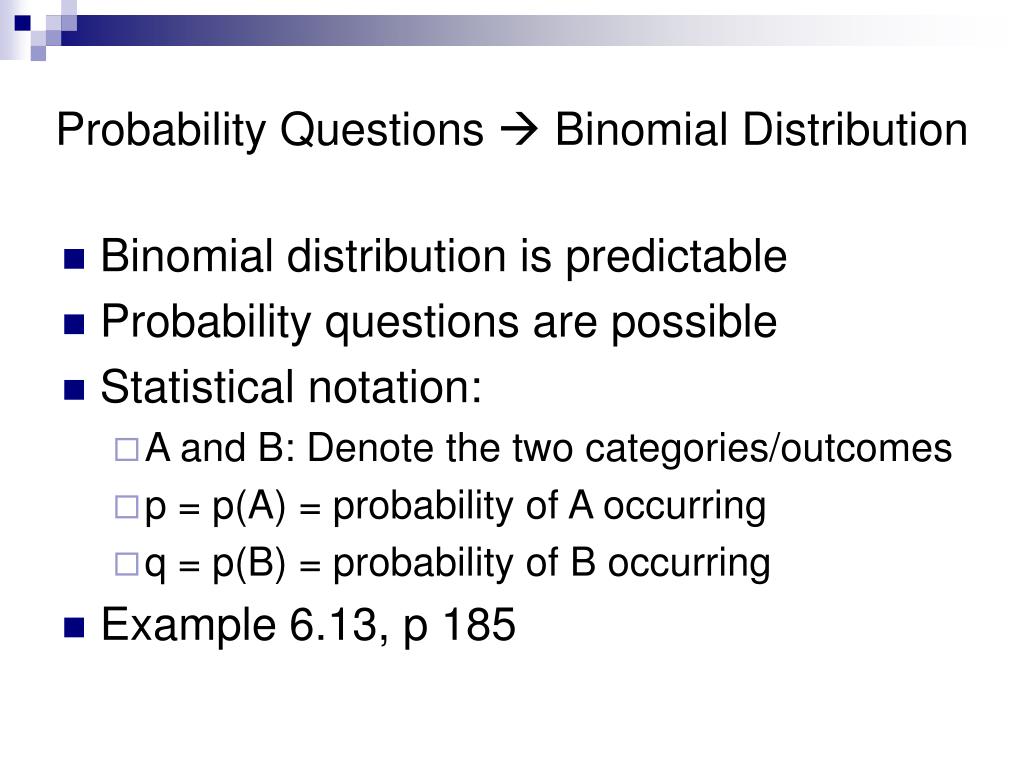 Probability Questions → Binomial Distribution

- Binomial distribution is predictable
- Probability questions are possible
- Statistical notation:
  - A and B: Denote the two categories/outcomes
  - p = p(A) = probability of A occurring
  - q = p(B) = probability of B occurring
- Example 6.13, p 185